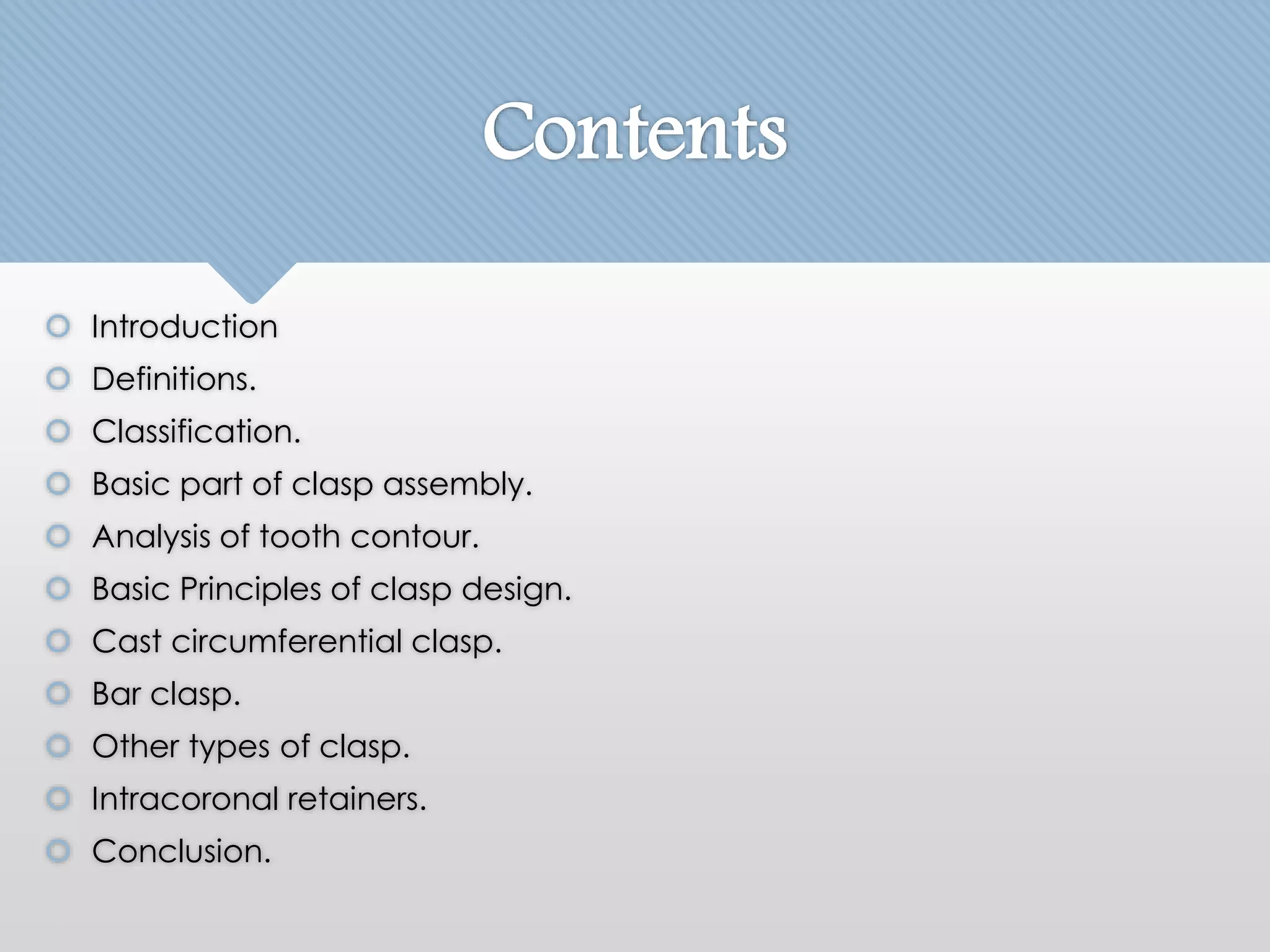 Contents

Introduction
Definitions.
Classification.
Basic part of clasp assembly.
Analysis of tooth contour.
Basic Principles of clasp design.
Cast circumferential clasp.
Bar clasp.
Other types of clasp.
Intracoronal retainers.
Conclusion.